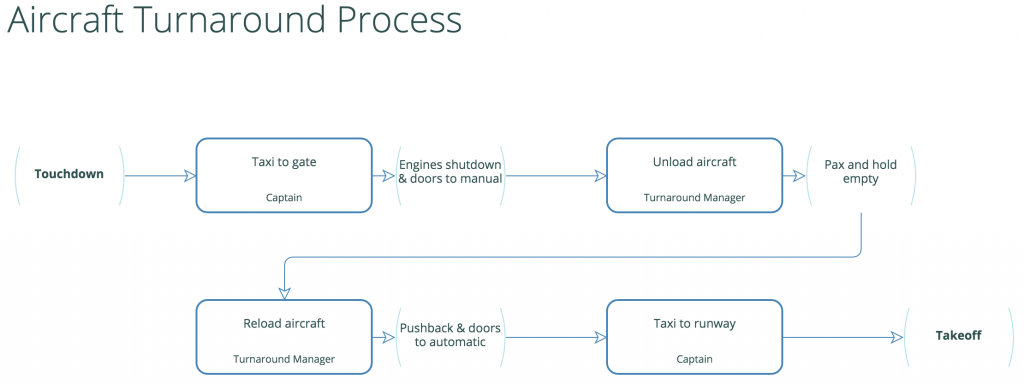 Aircraft Turnaround Process

Touchdown

Taxi to gate

Captain

Engines shutdown & doors to manual

Unload aircraft

Turnaround Manager

Pax and hold empty

Reload aircraft

Turnaround Manager

Pushback & doors to automatic

Taxi to runway

Captain

Takeoff